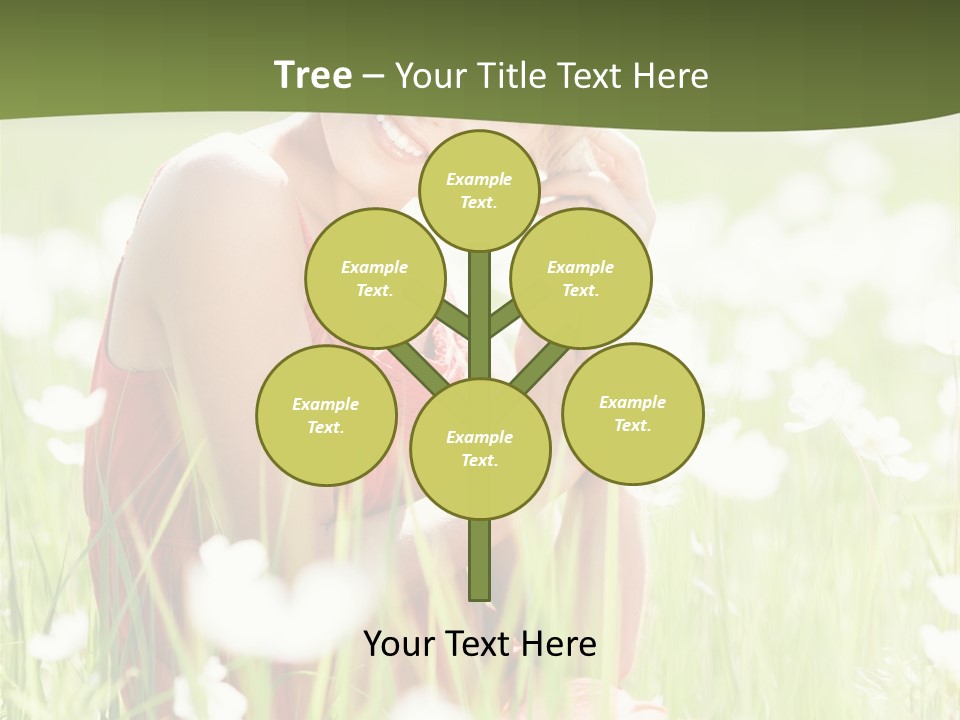 Tree – Your Title Text Here

Example Text.

Example Text.

Example Text.

Example Text.

Example Text.

Example Text.

Your Text Here